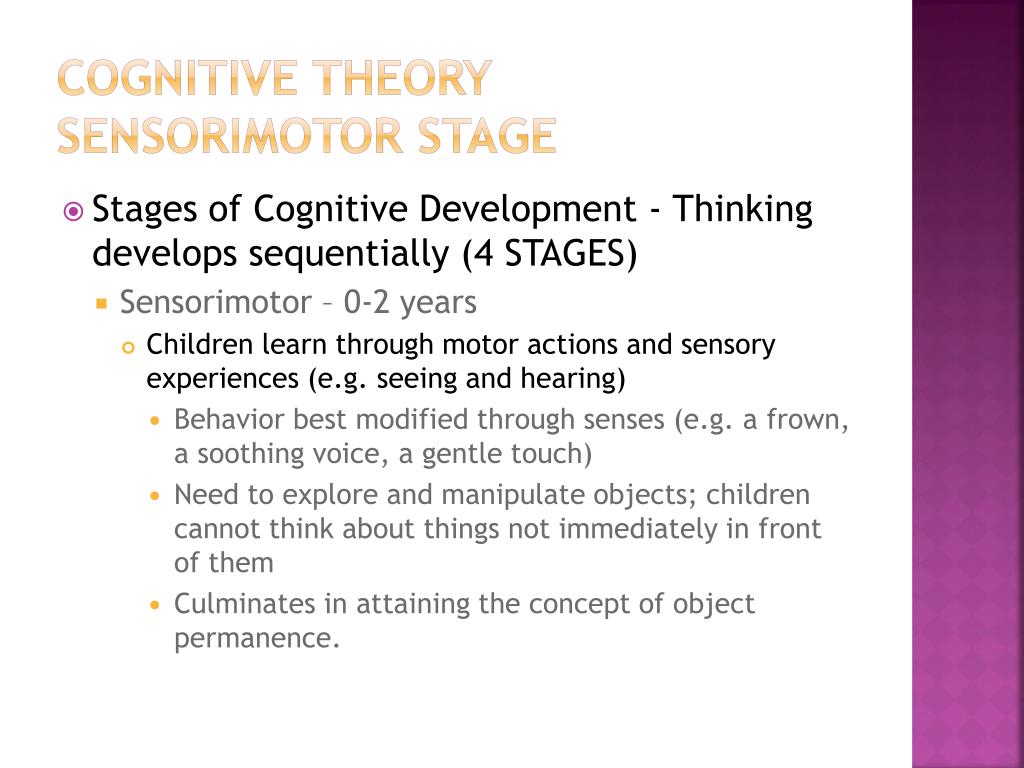 COGNITIVE THEORY
SENSORIMOTOR STAGE

Stages of Cognitive Development - Thinking develops sequentially (4 STAGES)

Sensorimotor – 0-2 years

Children learn through motor actions and sensory experiences (e.g. seeing and hearing)

Behavior best modified through senses (e.g. a frown, a soothing voice, a gentle touch)

Need to explore and manipulate objects; children cannot think about things not immediately in front of them

Culminates in attaining the concept of object permanence.